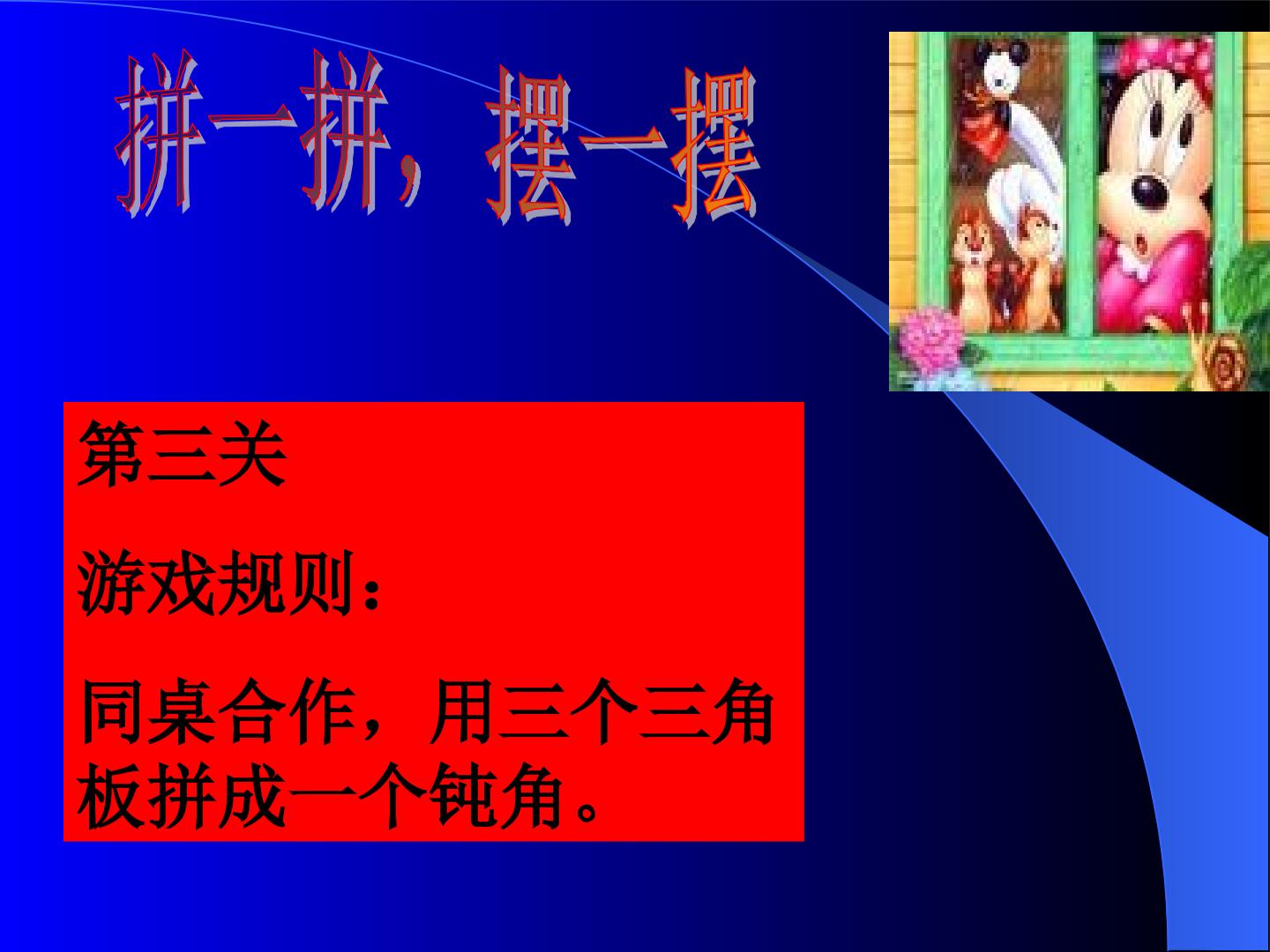 拼一拼，摆一摆

第三关

游戏规则：

同桌合作，用三个三角板拼成一个钝角。